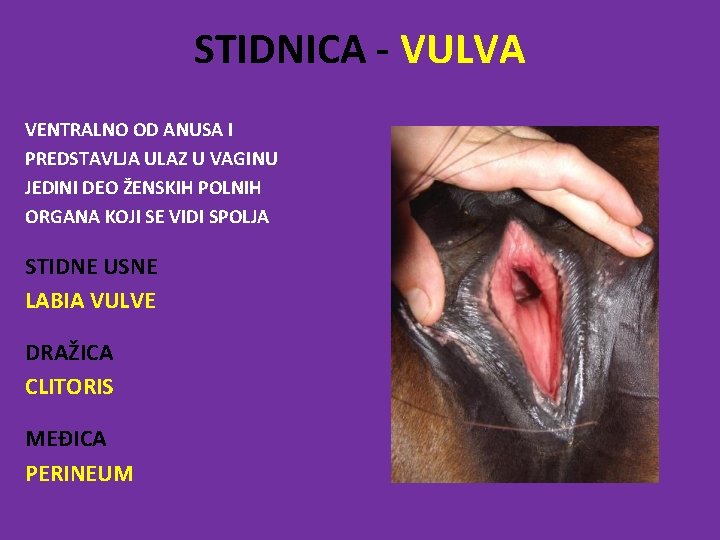 STIDNICA - VULVA

VENTRALNO OD ANUSA I PREDSTAVLJA ULAZ U VAGINU JEDINI DEO ŽENSKIH POLNIH ORGANA KOJI SE VIDI SPOLJA

STIDNE USNE
LABIA VULVE

DRAŽICA
CLITORIS

MEĐICA
PERINEUM